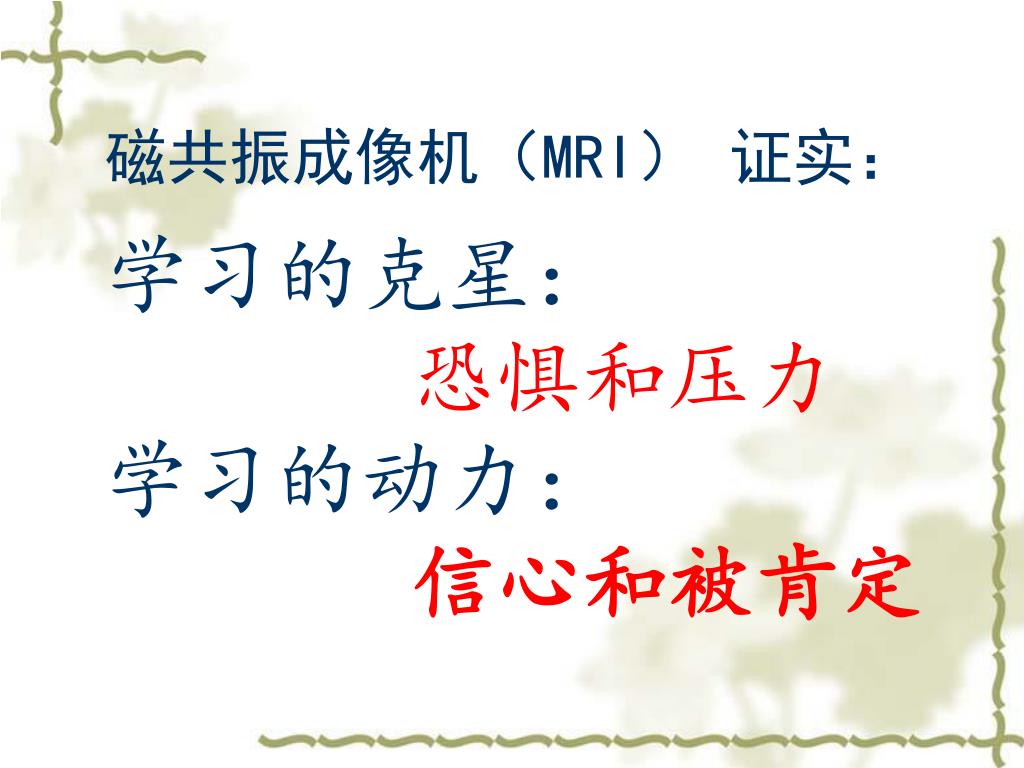 磁共振成像机（MRI） 证实：

学习的克星：

恐惧和压力

学习的动力：

信心和被肯定